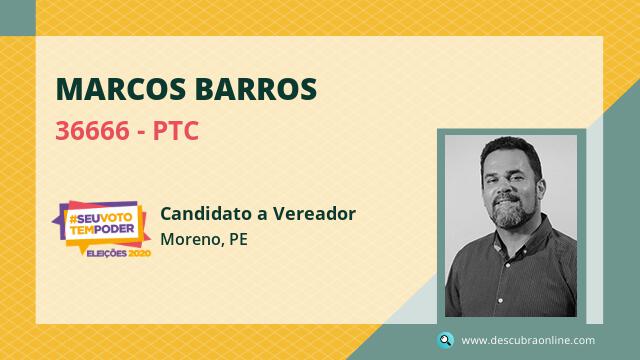 MARCOS BARROS
36666 - PTC

#SEUVOTO TEMPODER
ELEIÇÕES 2020

Candidato a Vereador
Moreno, PE

www.descubraonline.com